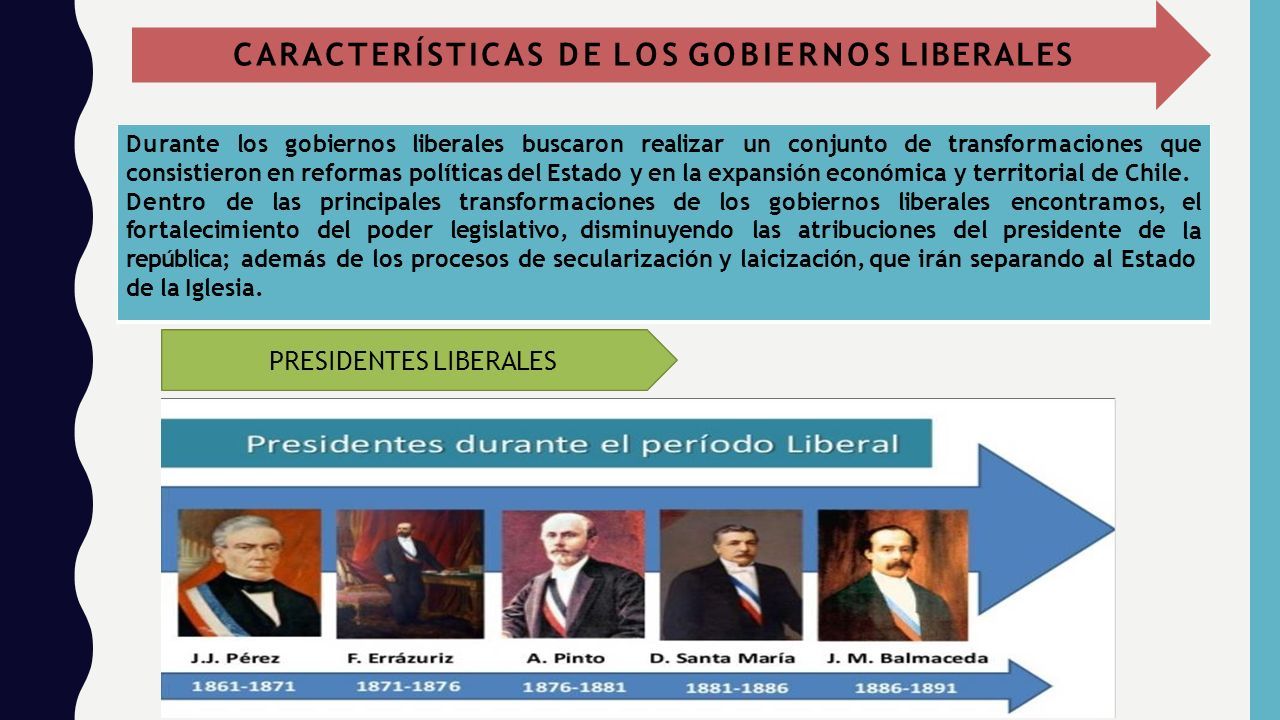 CARACTERÍSTICAS DE LOS GOBIERNOS LIBERALES

Durante los gobiernos liberales buscaron realizar un conjunto de transformaciones que consistieron en reformas políticas del Estado y en la expansión económica y territorial de Chile.
Dentro de las principales transformaciones de los gobiernos liberales encontramos, el fortalecimiento del poder legislativo, disminuyendo las atribuciones del presidente de la república; además de los procesos de secularización y laicización, que irán separando al Estado de la Iglesia.

PRESIDENTES LIBERALES

Presidentes durante el período Liberal

J.J. Pérez
1861-1871

F. Errázuriz
1871-1876

A. Pinto
1876-1881

D. Santa María
1881-1886

J. M. Balmaceda
1886-1891